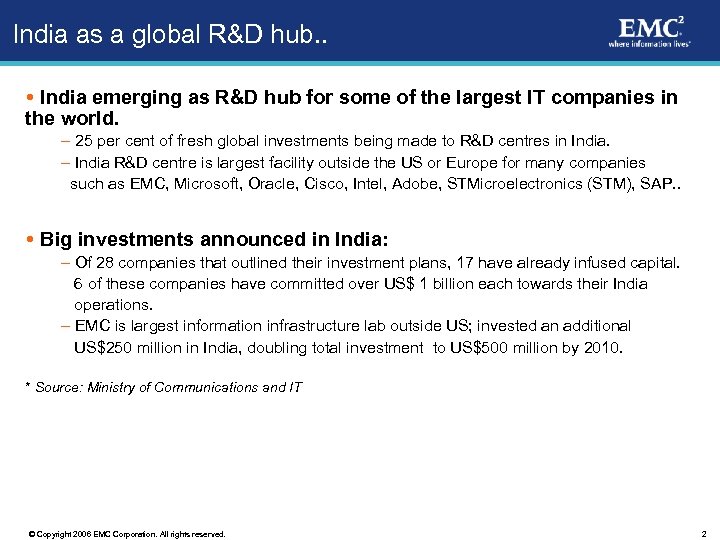 India as a global R&D hub..

EMC²
where information lives®

• India emerging as R&D hub for some of the largest IT companies in the world.

– 25 per cent of fresh global investments being made to R&D centres in India.

– India R&D centre is largest facility outside the US or Europe for many companies such as EMC, Microsoft, Oracle, Cisco, Intel, Adobe, STMicroelectronics (STM), SAP..

• Big investments announced in India:

– Of 28 companies that outlined their investment plans, 17 have already infused capital. 6 of these companies have committed over US$ 1 billion each towards their India operations.

– EMC is largest information infrastructure lab outside US; invested an additional US$250 million in India, doubling total investment to US$500 million by 2010.

* Source: Ministry of Communications and IT

© Copyright 2006 EMC Corporation. All rights reserved.

2